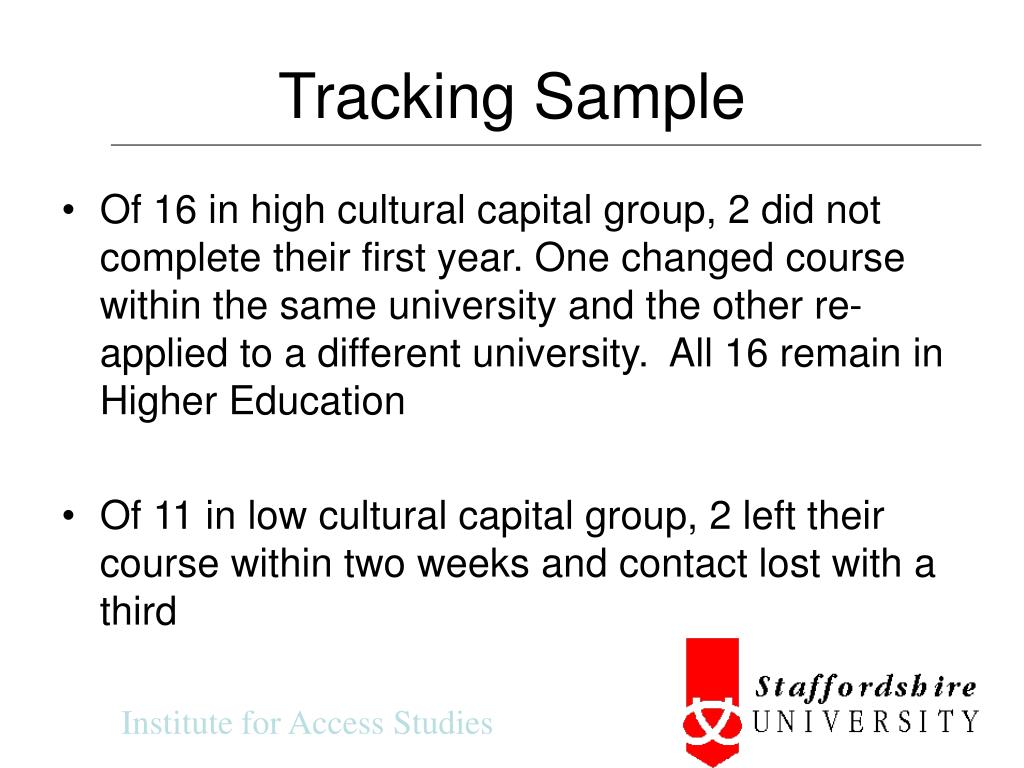 Tracking Sample

• Of 16 in high cultural capital group, 2 did not complete their first year. One changed course within the same university and the other re-applied to a different university. All 16 remain in Higher Education

• Of 11 in low cultural capital group, 2 left their course within two weeks and contact lost with a third

Institute for Access Studies

Staffordshire UNIVERSITY